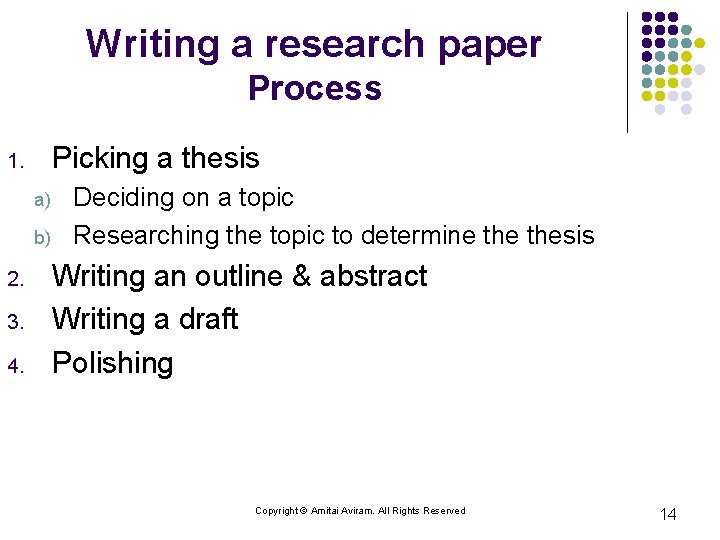 Writing a research paper
Process

1. Picking a thesis
a) Deciding on a topic
b) Researching the topic to determine the thesis
2. Writing an outline & abstract
3. Writing a draft
4. Polishing

Copyright © Amitai Aviram. All Rights Reserved

14